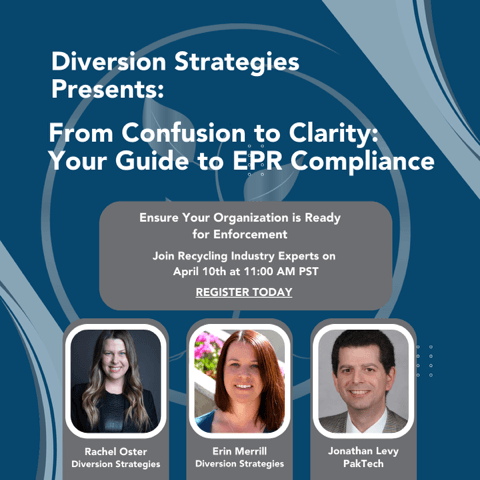 Diversion Strategies Presents:

From Confusion to Clarity: Your Guide to EPR Compliance

Ensure Your Organization is Ready for Enforcement

Join Recycling Industry Experts on April 10th at 11:00 AM PST

REGISTER TODAY

Rachel Oster
Diversion Strategies

Erin Merrill
Diversion Strategies

Jonathan Levy
PakTech